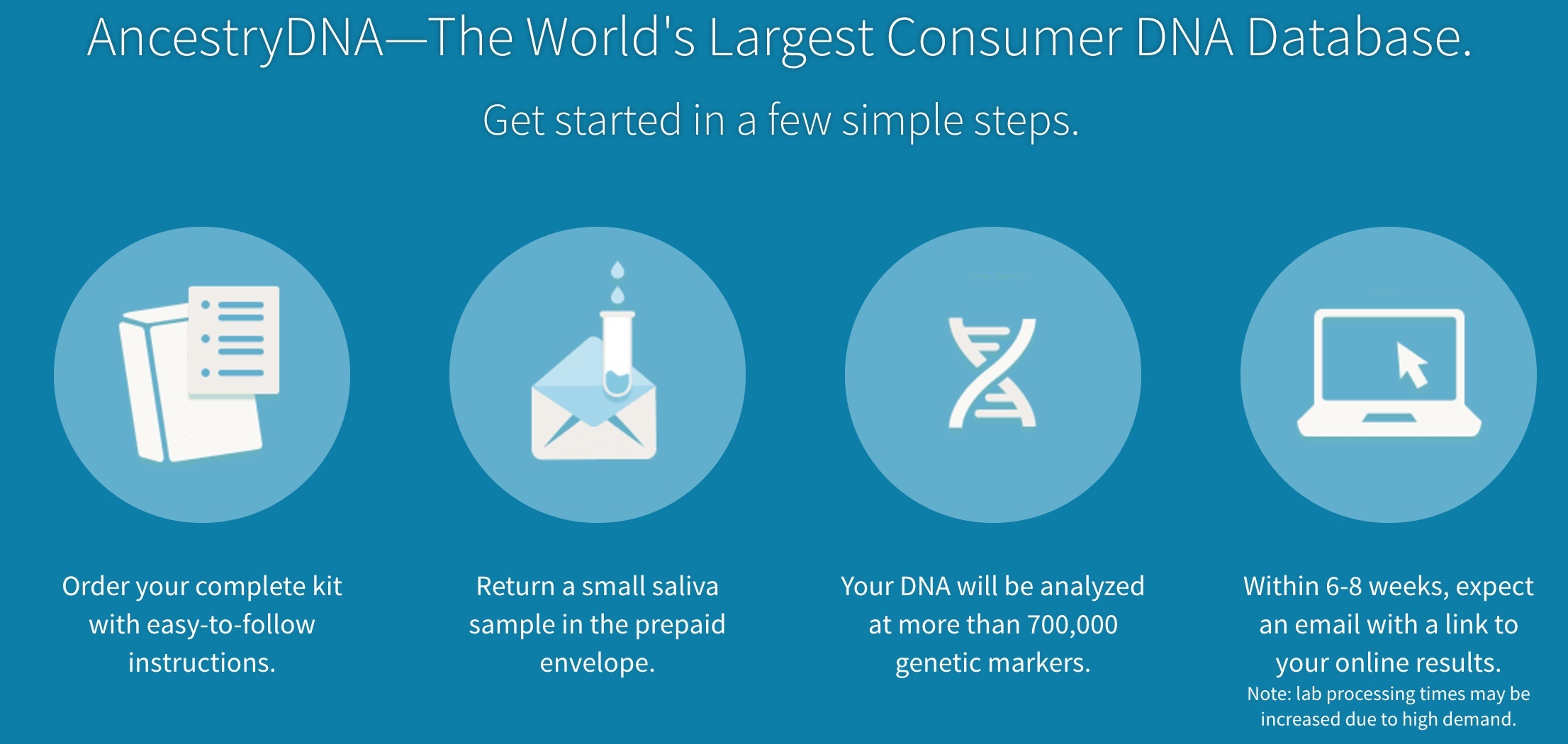 AncestryDNA—The World's Largest Consumer DNA Database.

Get started in a few simple steps.

Order your complete kit with easy-to-follow instructions.

Return a small saliva sample in the prepaid envelope.

Your DNA will be analyzed at more than 700,000 genetic markers.

Within 6-8 weeks, expect an email with a link to your online results.
Note: lab processing times may be increased due to high demand.